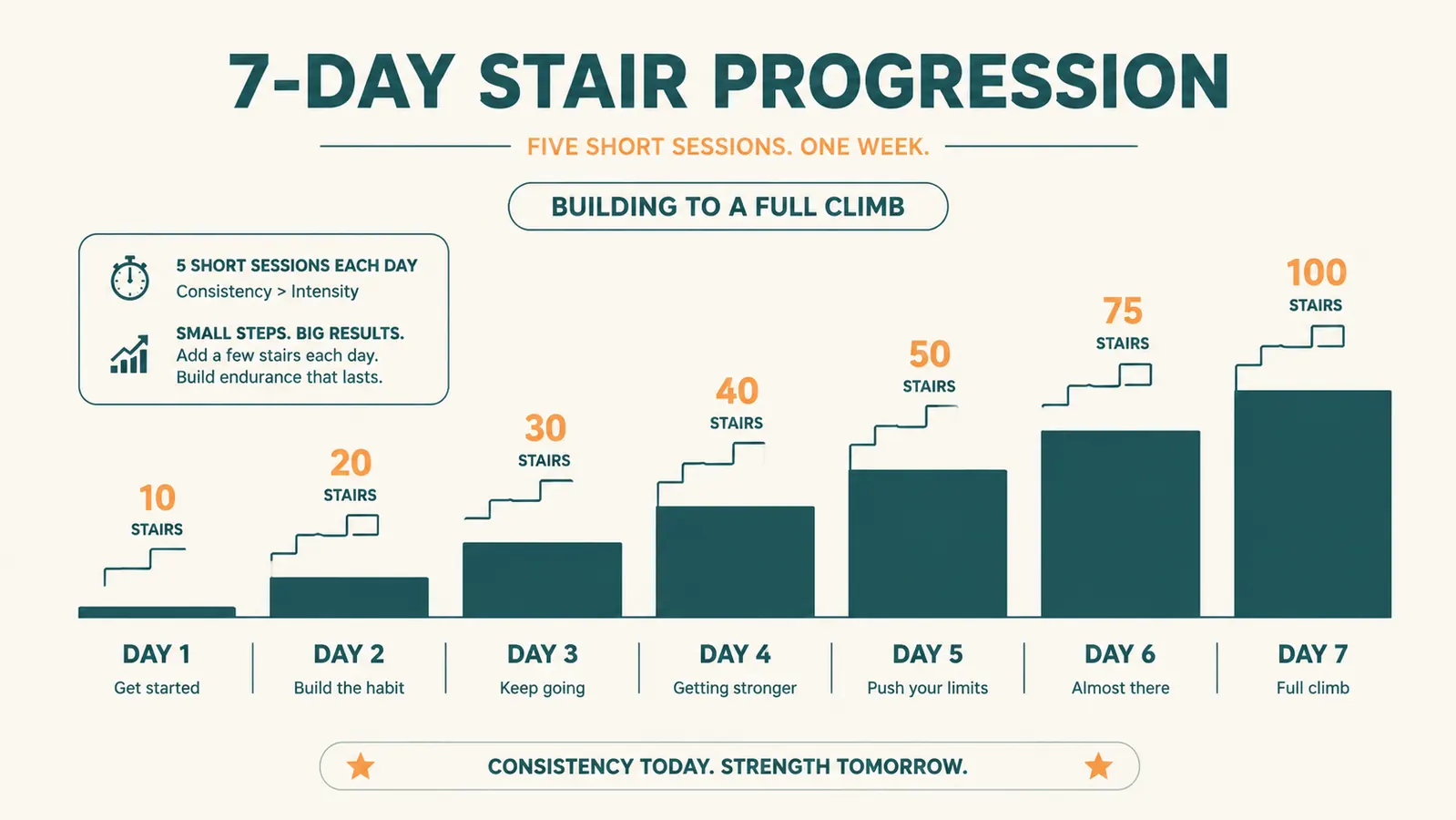 7-DAY STAIR PROGRESSION

FIVE SHORT SESSIONS. ONE WEEK.

BUILDING TO A FULL CLIMB

5 SHORT SESSIONS EACH DAY
Consistency > Intensity

SMALL STEPS. BIG RESULTS.
Add a few stairs each day.
Build endurance that lasts.

10 STAIRS

20 STAIRS

30 STAIRS

40 STAIRS

50 STAIRS

75 STAIRS

100 STAIRS

DAY 1
Get started

DAY 2
Build the habit

DAY 3
Keep going

DAY 4
Getting stronger

DAY 5
Push your limits

DAY 6
Almost there

DAY 7
Full climb

CONSISTENCY TODAY. STRENGTH TOMORROW.